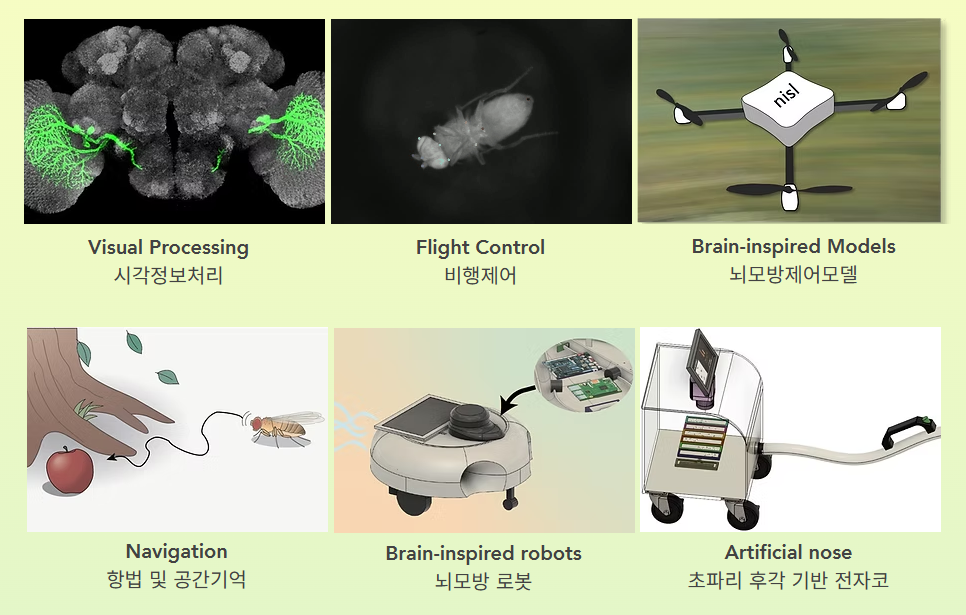 nisl

Visual Processing
시각정보처리

Flight Control
비행제어

Brain-inspired Models
뇌모방제어모델

Navigation
항법 및 공간기억

Brain-inspired robots
뇌모방 로봇

Artificial nose
초파리 후각 기반 전자코